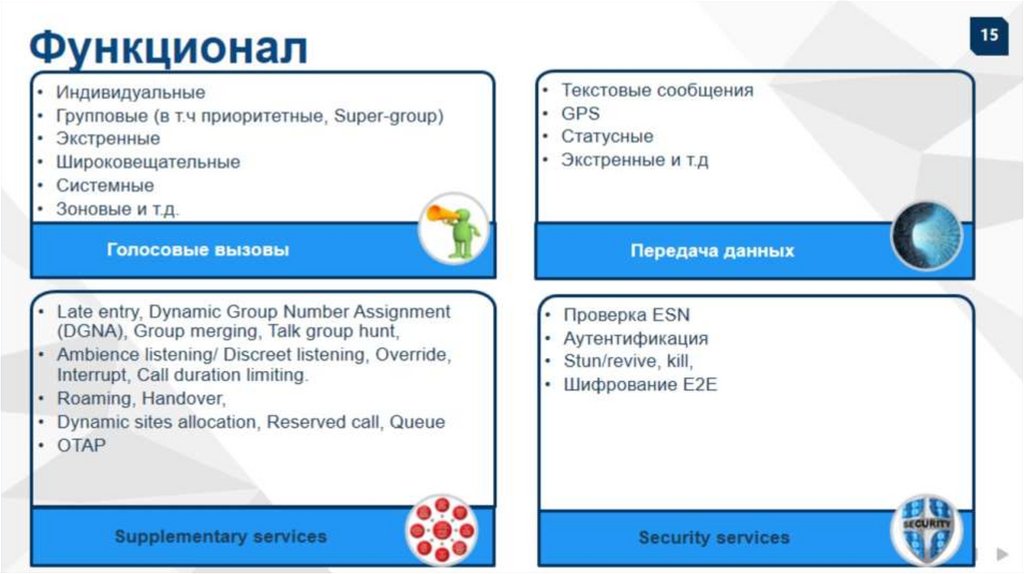 Функционал

15

• Индивидуальные
• Групповые (в т.ч приоритетные, Super-group)
• Экстренные
• Широковещательные
• Системные
• Зоновые и т.д.

Голосовые вызовы

• Текстовые сообщения
• GPS
• Статусные
• Экстренные и т.д

Передача данных

• Late entry, Dynamic Group Number Assignment (DGNA), Group merging, Talk group hunt,
• Ambience listening/ Discreet listening, Override, Interrupt, Call duration limiting.
• Roaming, Handover,
• Dynamic sites allocation, Reserved call, Queue
• OTAP

Supplementary services

• Проверка ESN
• Аутентификация
• Stun/revive, kill,
• Шифрование E2E

Security services

SECURITY